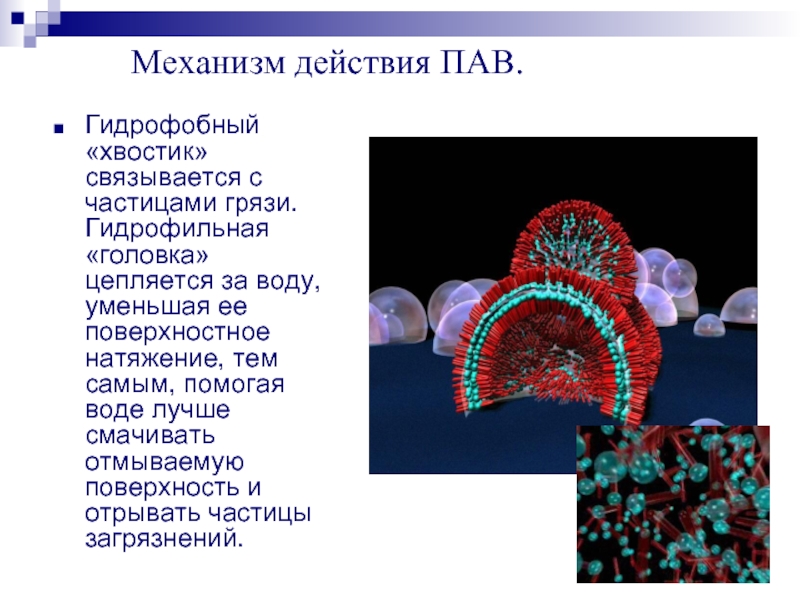 Механизм действия ПАВ.

Гидрофобный «хвостик» связывается с частицами грязи. Гидрофильная «головка» цепляется за воду, уменьшая ее поверхностное натяжение, тем самым, помогая воде лучше смачивать отмываемую поверхность и отрывать частицы загрязнений.